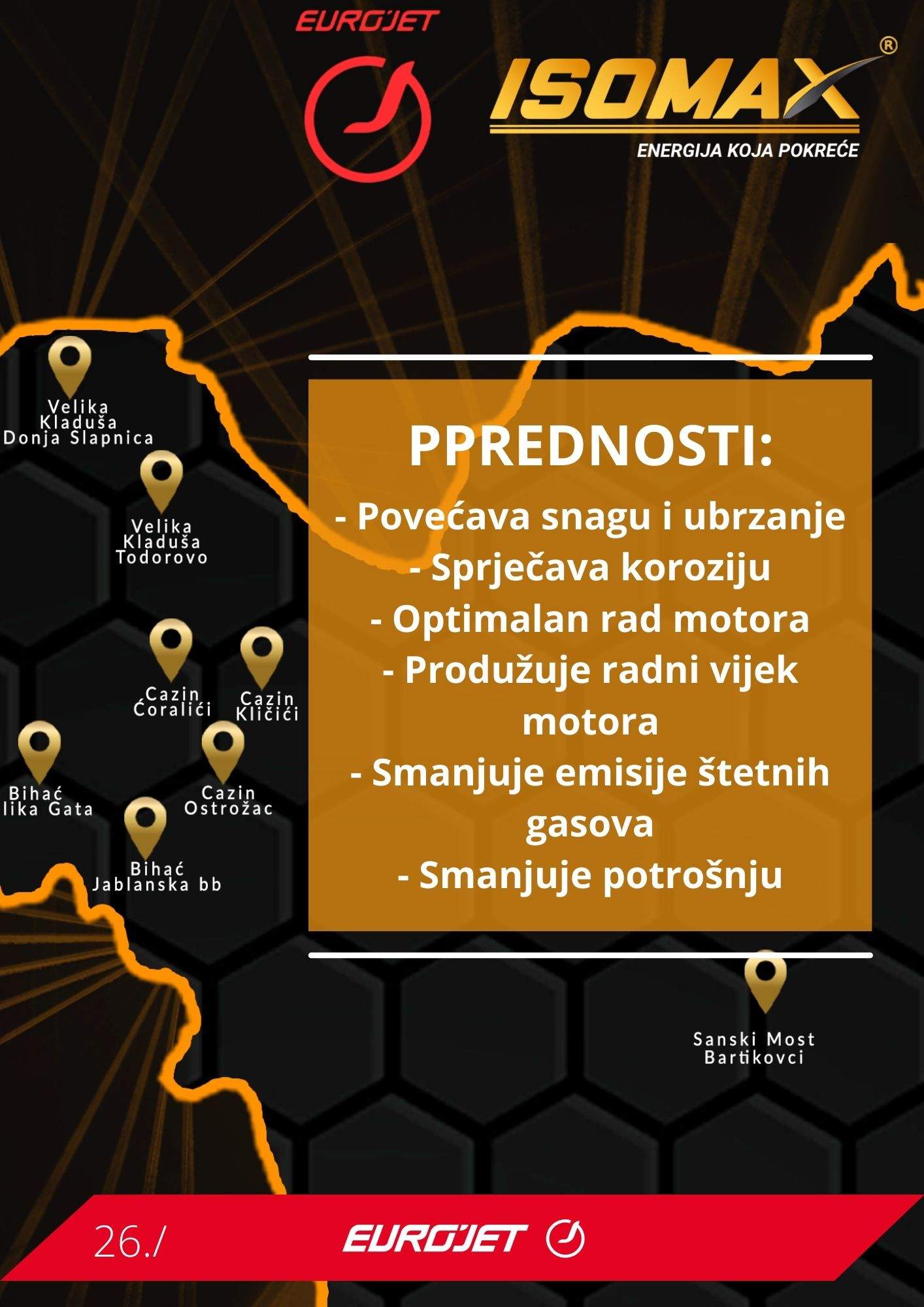 EUROJET

ISOMAX®
ENERGIJA KOJA POKREĆE

Velika Kladuša Donja Slapnica

Velika Kladuša Todorovo

Cazin Ćoralići

Cazin Kličići

Bihać lika Gata

Cazin Ostrožac

Bihać Jablanska bb

PPREDNOSTI:
- Povećava snagu i ubrzanje
- Sprječava koroziju
- Optimalan rad motora
- Produžuje radni vijek motora
- Smanjuje emisije štetnih gasova
- Smanjuje potrošnju

Sanski Most Bartikovci

26./

EUROJET